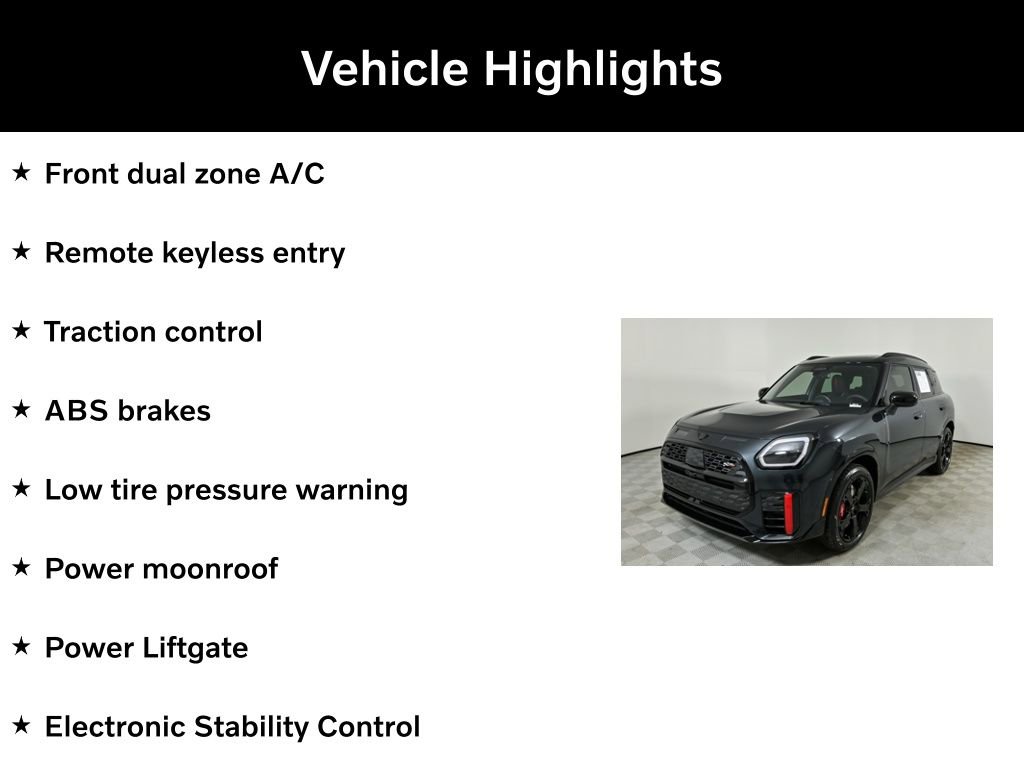 Vehicle Highlights

★ Front dual zone A/C

★ Remote keyless entry

★ Traction control

★ ABS brakes

★ Low tire pressure warning

★ Power moonroof

★ Power Liftgate

★ Electronic Stability Control